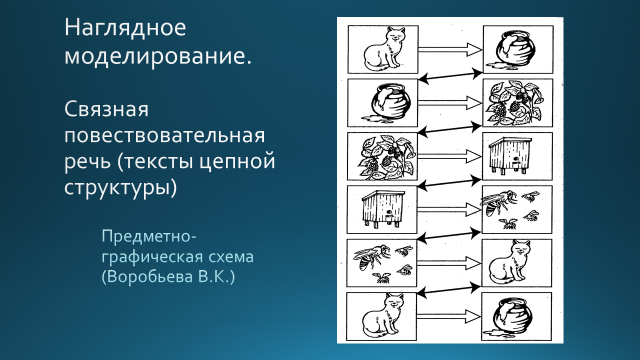 Наглядное моделирование.

Связная повествовательная речь (тексты цепной структуры)

Предметно-графическая схема (Воробьева В.К.)